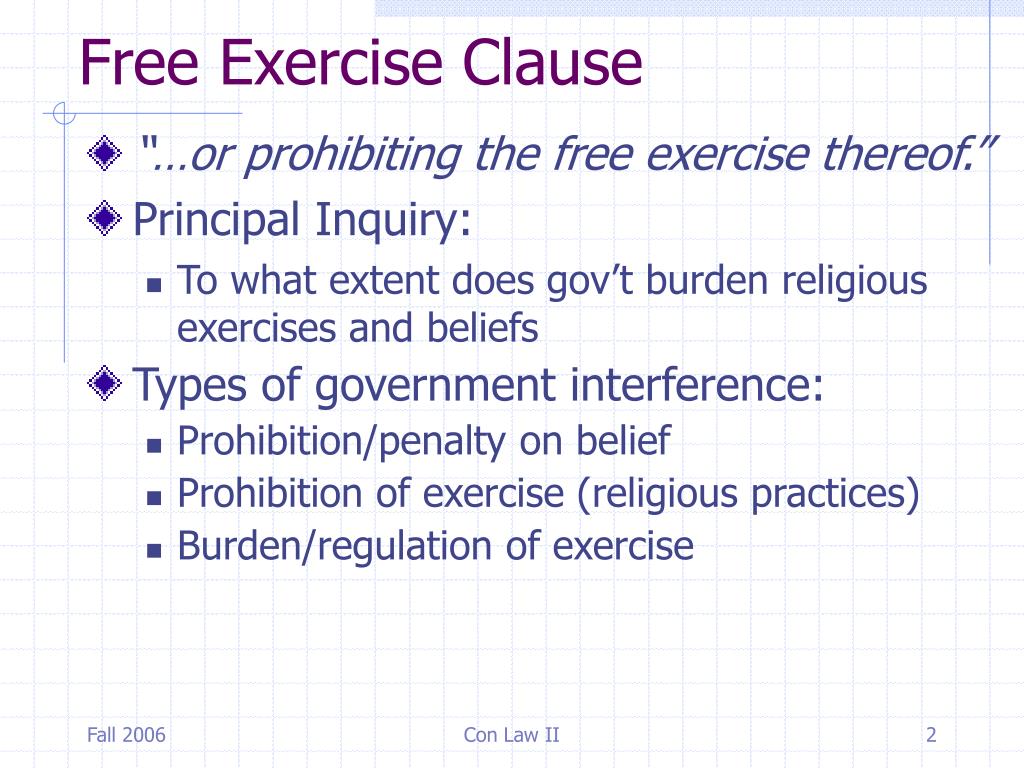 Free Exercise Clause

"…or prohibiting the free exercise thereof."

Principal Inquiry:

To what extent does gov't burden religious exercises and beliefs

Types of government interference:

Prohibition/penalty on belief

Prohibition of exercise (religious practices)

Burden/regulation of exercise

Fall 2006

Con Law II

2